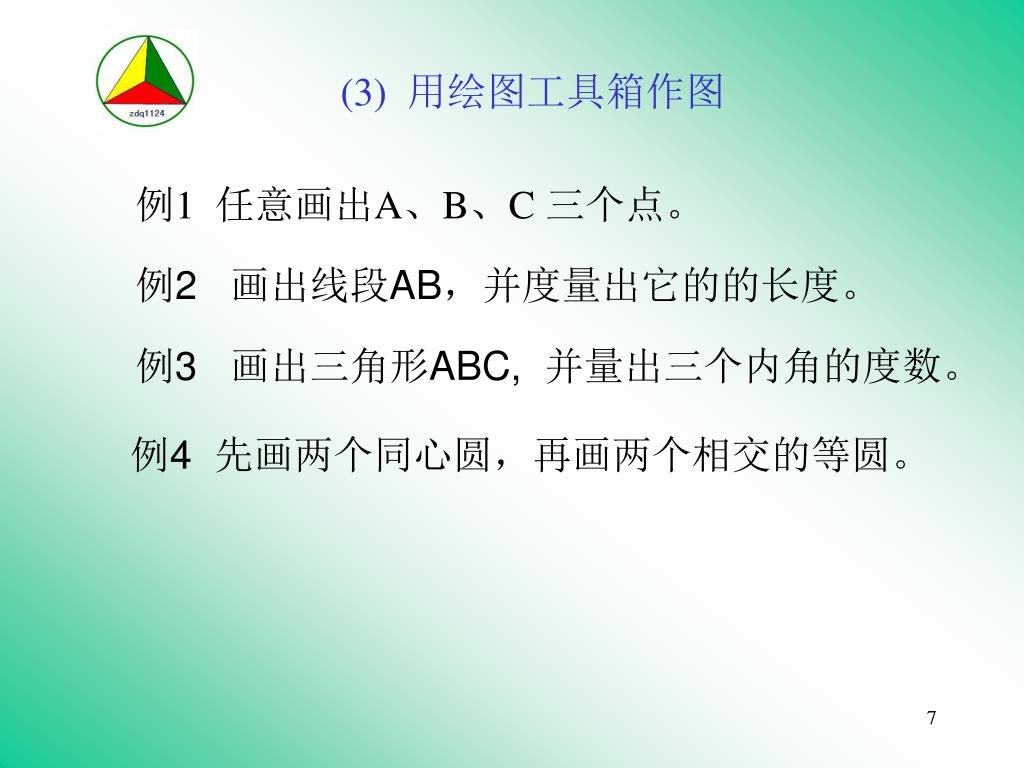 zdq1124

(3) 用绘图工具箱作图

例1 任意画出A、B、C 三个点。

例2 画出线段AB，并度量出它的的长度。

例3 画出三角形ABC, 并量出三个内角的度数。

例4 先画两个同心圆，再画两个相交的等圆。

7